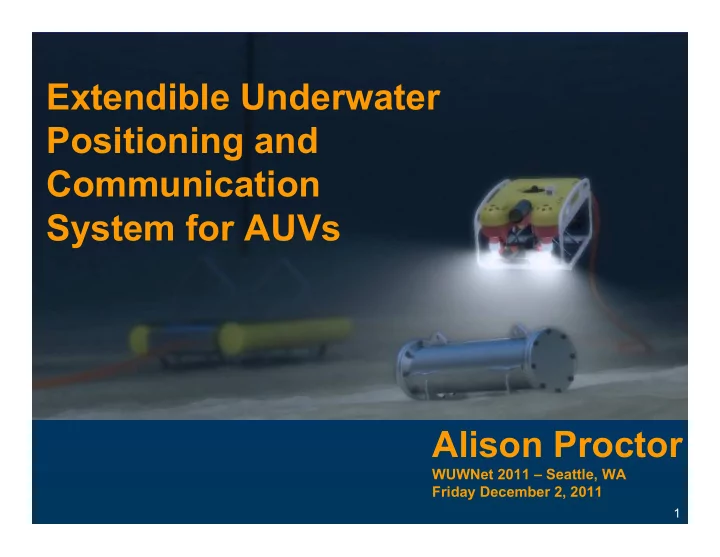 Extendible Underwater Positioning and Communication System for AUVs

Alison Proctor
WUWNet 2011 – Seattle, WA
Friday December 2, 2011

1